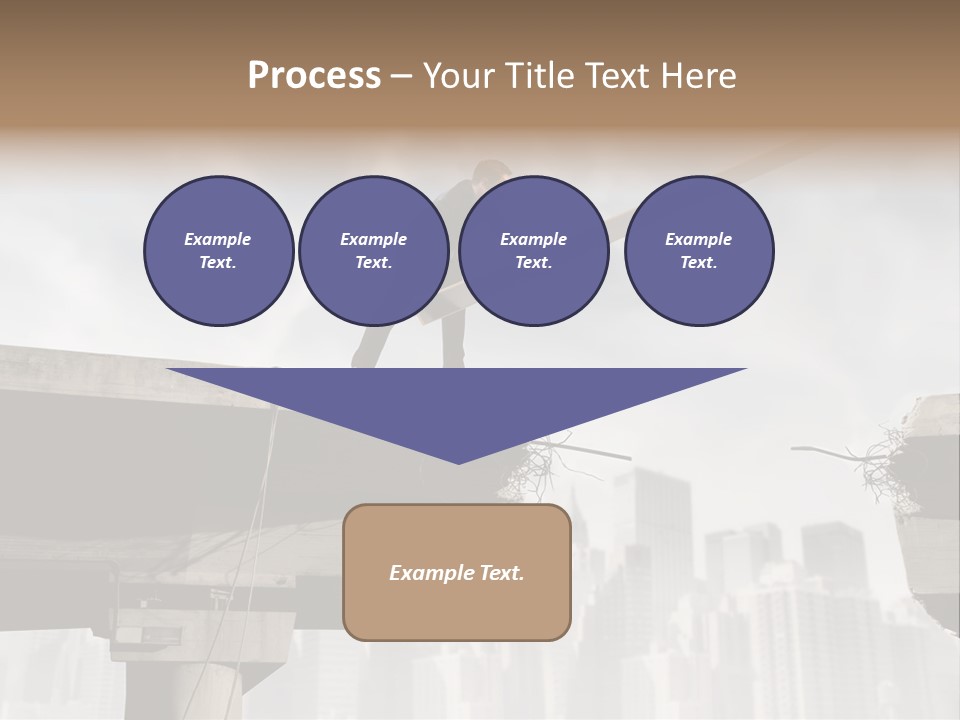 Process – Your Title Text Here

Example Text.

Example Text.

Example Text.

Example Text.

Example Text.